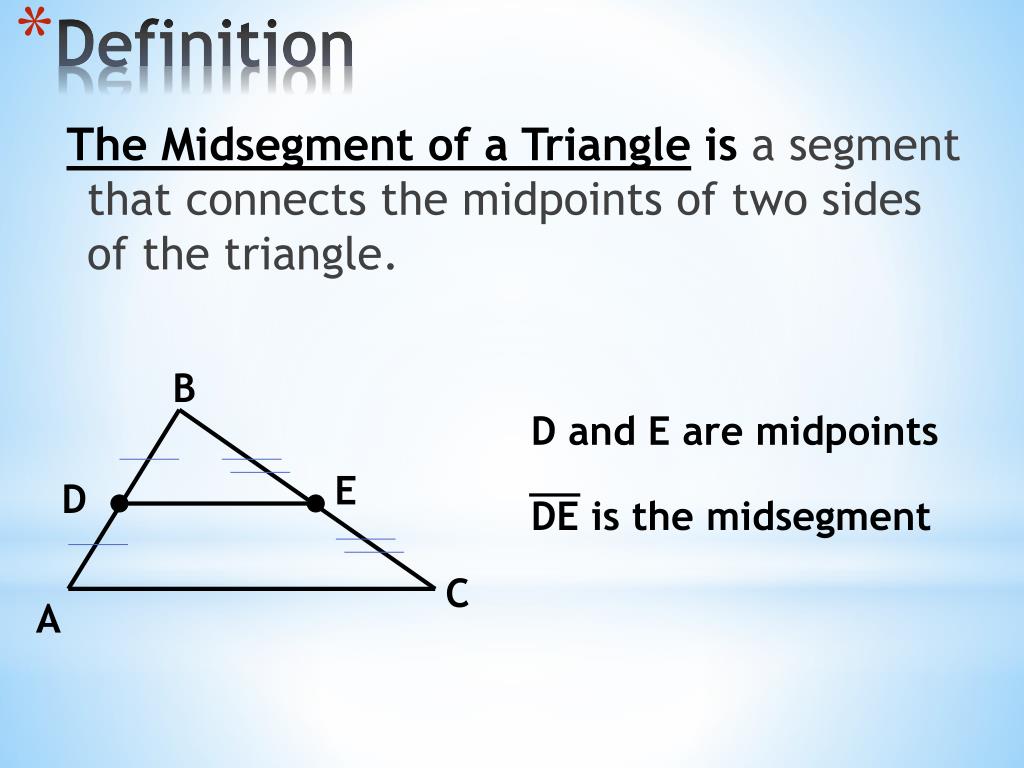 *Definition

The Midsegment of a Triangle is a segment that connects the midpoints of two sides of the triangle.

B
D
E
A
C

D and E are midpoints

$\overline{DE}$ is the midsegment